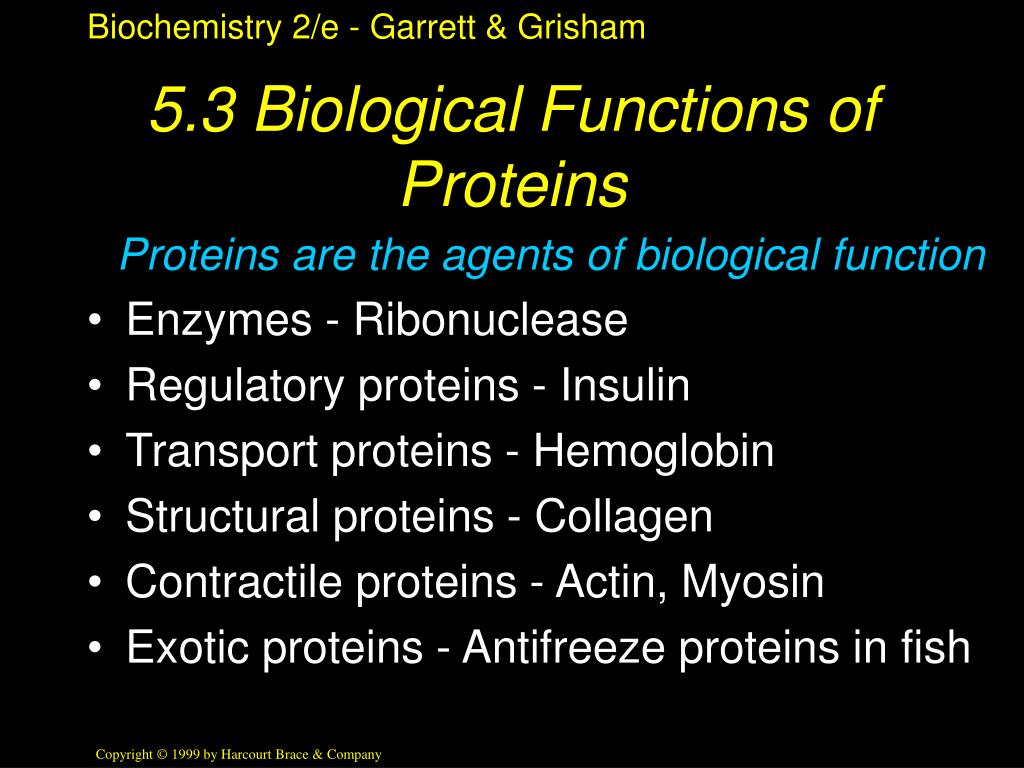 Biochemistry 2/e - Garrett & Grisham

5.3 Biological Functions of Proteins

Proteins are the agents of biological function

• Enzymes - Ribonuclease
• Regulatory proteins - Insulin
• Transport proteins - Hemoglobin
• Structural proteins - Collagen
• Contractile proteins - Actin, Myosin
• Exotic proteins - Antifreeze proteins in fish

Copyright © 1999 by Harcourt Brace & Company